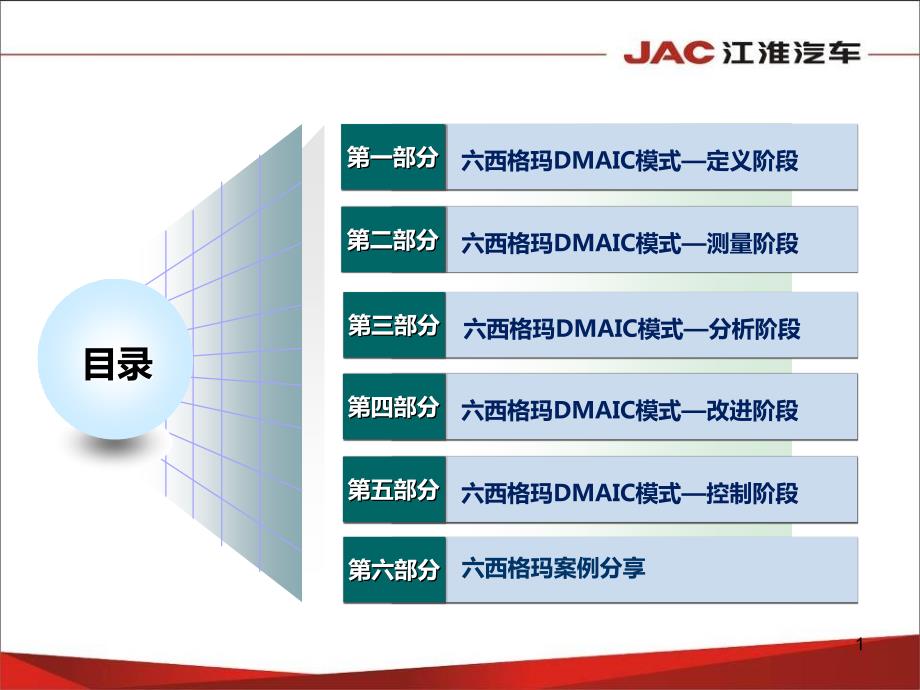 JAC 江淮汽车

目录

第一部分 六西格玛DMAIC模式—定义阶段

第二部分 六西格玛DMAIC模式—测量阶段

第三部分 六西格玛DMAIC模式—分析阶段

第四部分 六西格玛DMAIC模式—改进阶段

第五部分 六西格玛DMAIC模式—控制阶段

第六部分 六西格玛案例分享

1